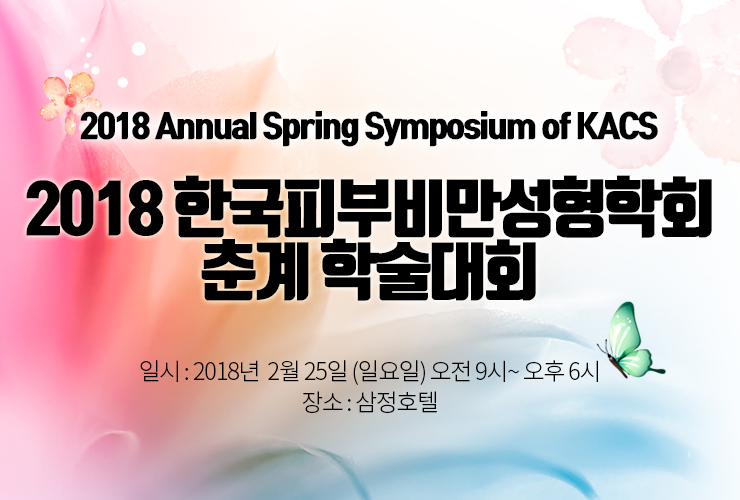 2018 Annual Spring Symposium of KACS

2018 한국피부비만성형학회 춘계 학술대회

일시 : 2018년 2월 25일 (일요일) 오전 9시~ 오후 6시
장소 : 삼정호텔